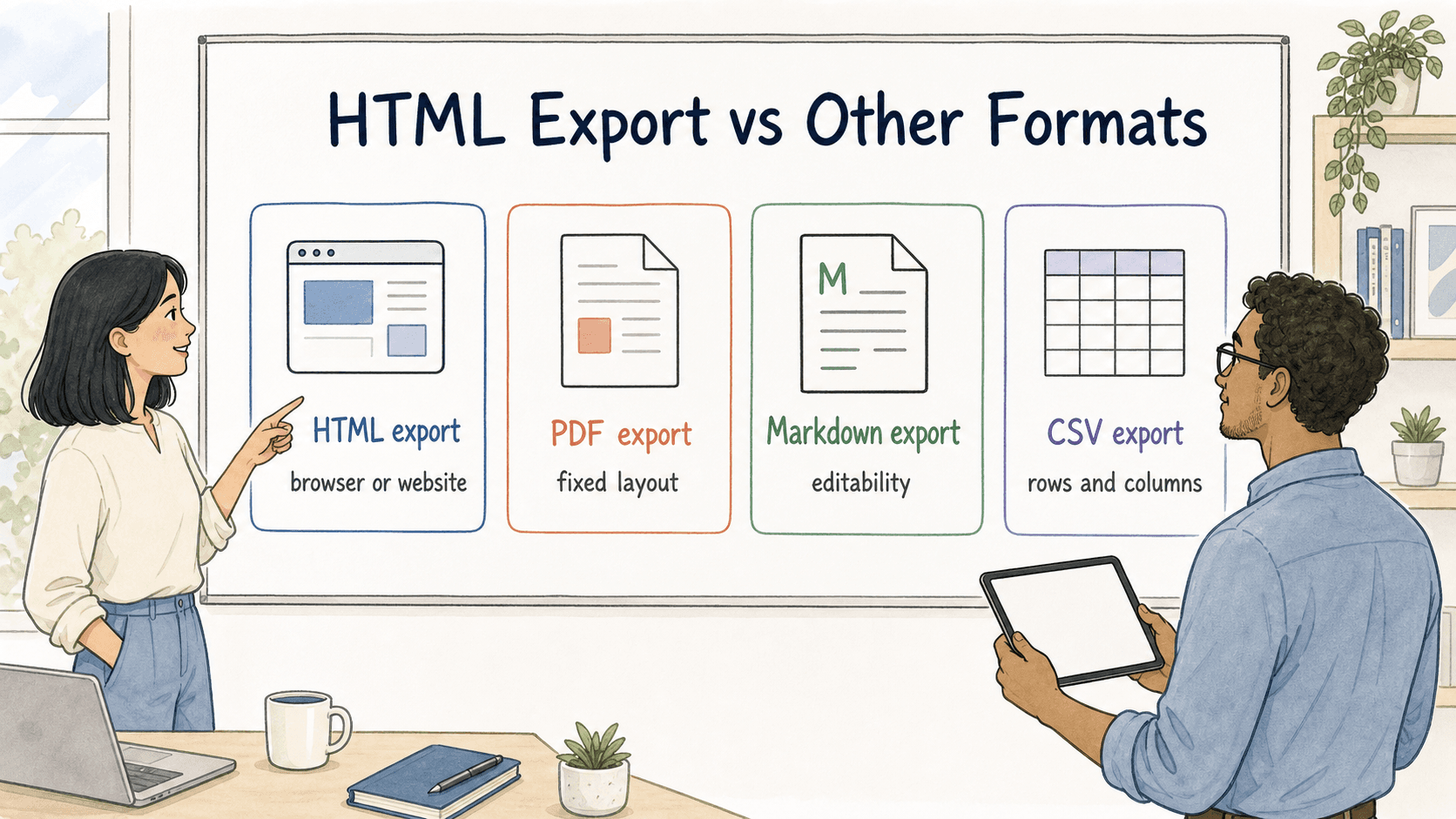 HTML Export vs Other Formats

HTML export
browser or website

PDF export
fixed layout

M

Markdown export
editability

CSV export
rows and columns